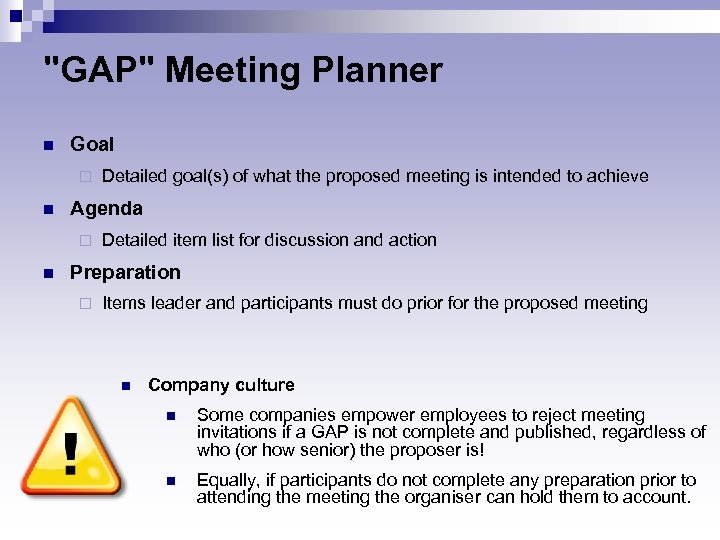 "GAP" Meeting Planner

Goal

Detailed goal(s) of what the proposed meeting is intended to achieve

Agenda

Detailed item list for discussion and action

Preparation

Items leader and participants must do prior for the proposed meeting

Company culture

Some companies empower employees to reject meeting invitations if a GAP is not complete and published, regardless of who (or how senior) the proposer is!

Equally, if participants do not complete any preparation prior to attending the meeting the organiser can hold them to account.

!